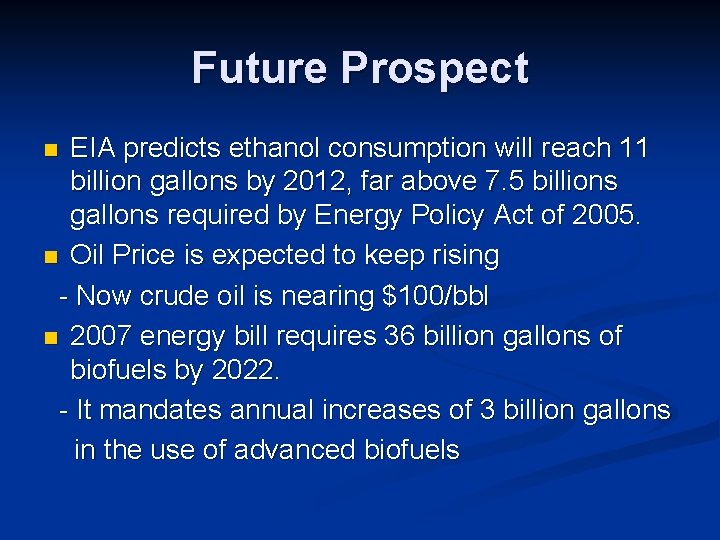 Future Prospect

■ EIA predicts ethanol consumption will reach 11 billion gallons by 2012, far above 7.5 billions gallons required by Energy Policy Act of 2005.

■ Oil Price is expected to keep rising

- Now crude oil is nearing \$100/bbl

■ 2007 energy bill requires 36 billion gallons of biofuels by 2022.

- It mandates annual increases of 3 billion gallons in the use of advanced biofuels